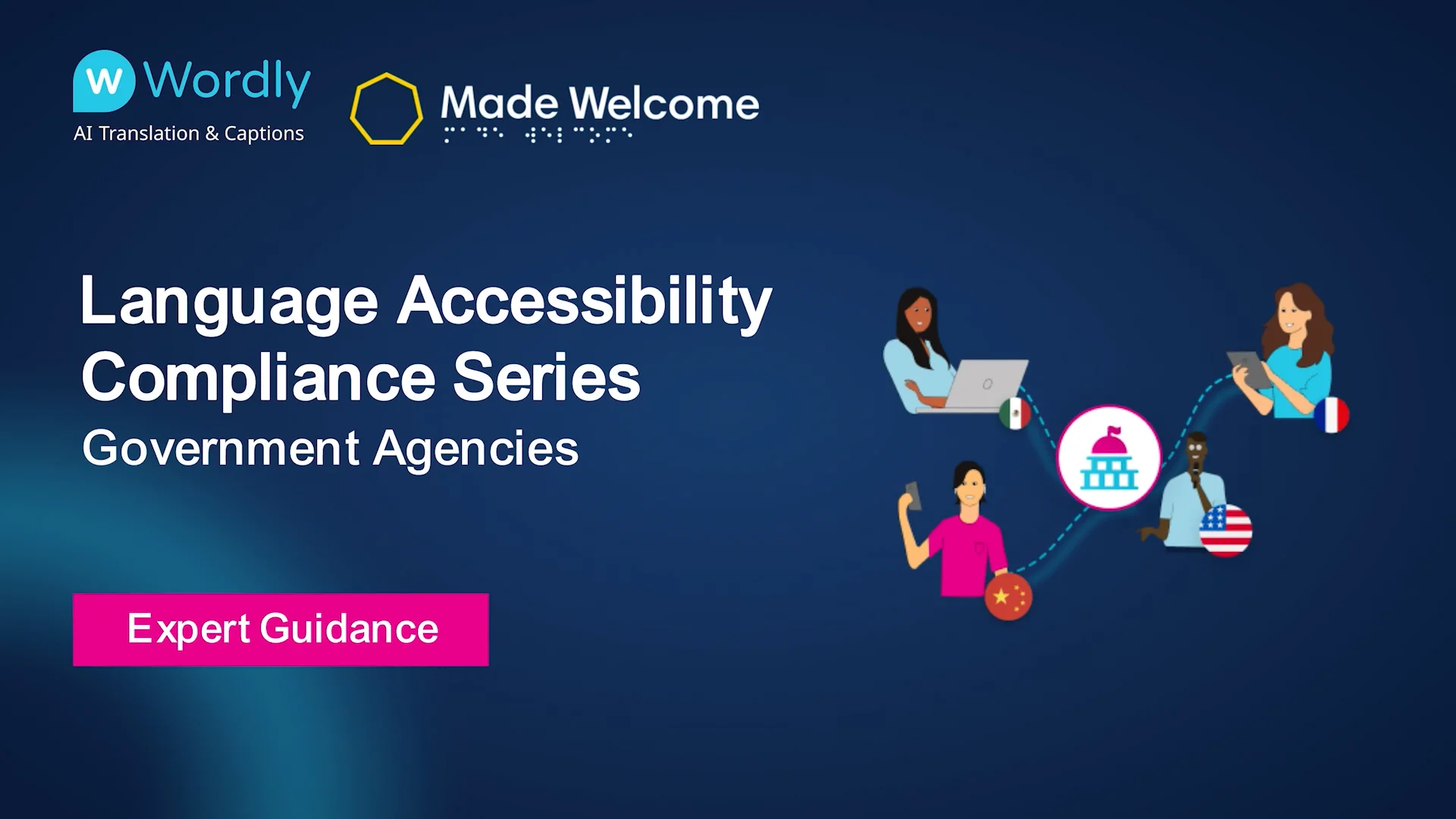 W Wordly
AI Translation & Captions

Made Welcome

Language Accessibility Compliance Series
Government Agencies

Expert Guidance